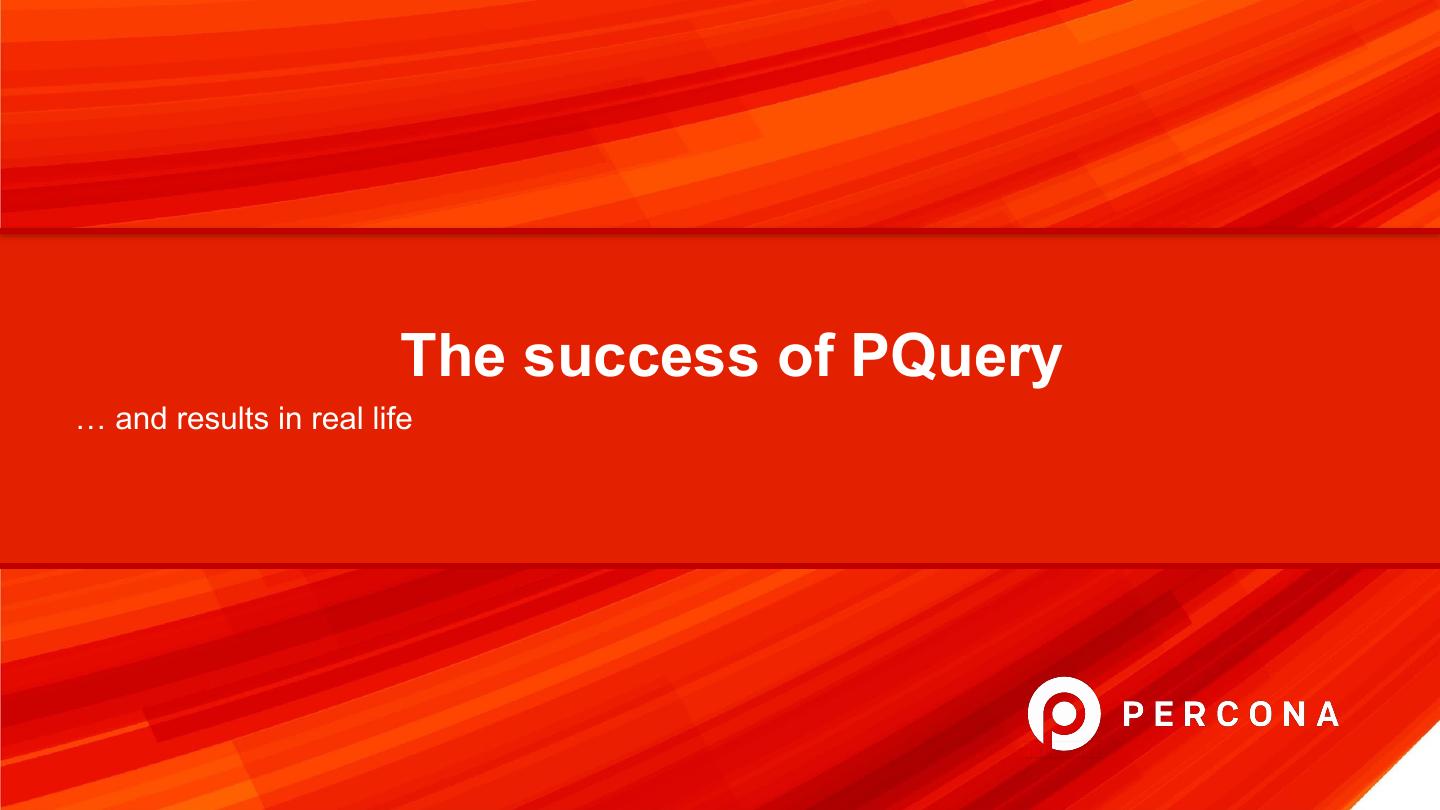 The success of PQuery

… and results in real life

PERCONA